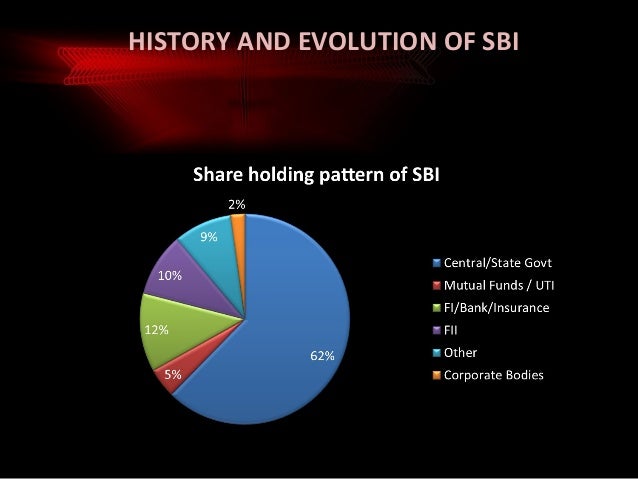 HISTORY AND EVOLUTION OF SBI

Share holding pattern of SBI

2%
9%
10%
12%
5%
62%

Central/State Govt
Mutual Funds / UTI
FI/Bank/Insurance
FII
Other
Corporate Bodies